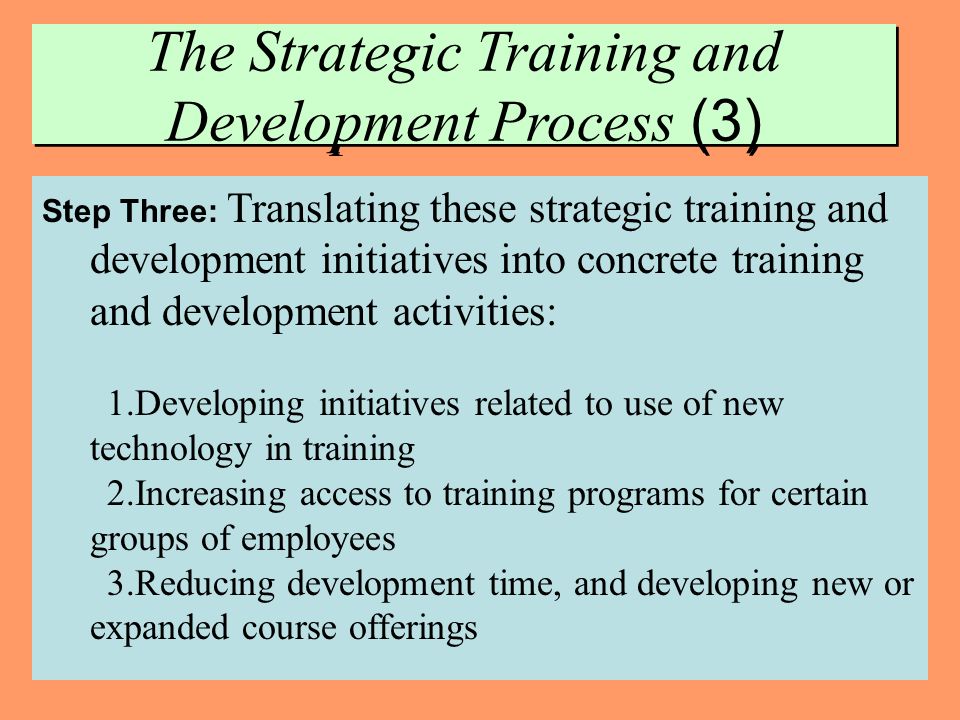 The Strategic Training and Development Process (3)

Step Three: Translating these strategic training and development initiatives into concrete training and development activities:

1.Developing initiatives related to use of new technology in training
2.Increasing access to training programs for certain groups of employees
3.Reducing development time, and developing new or expanded course offerings